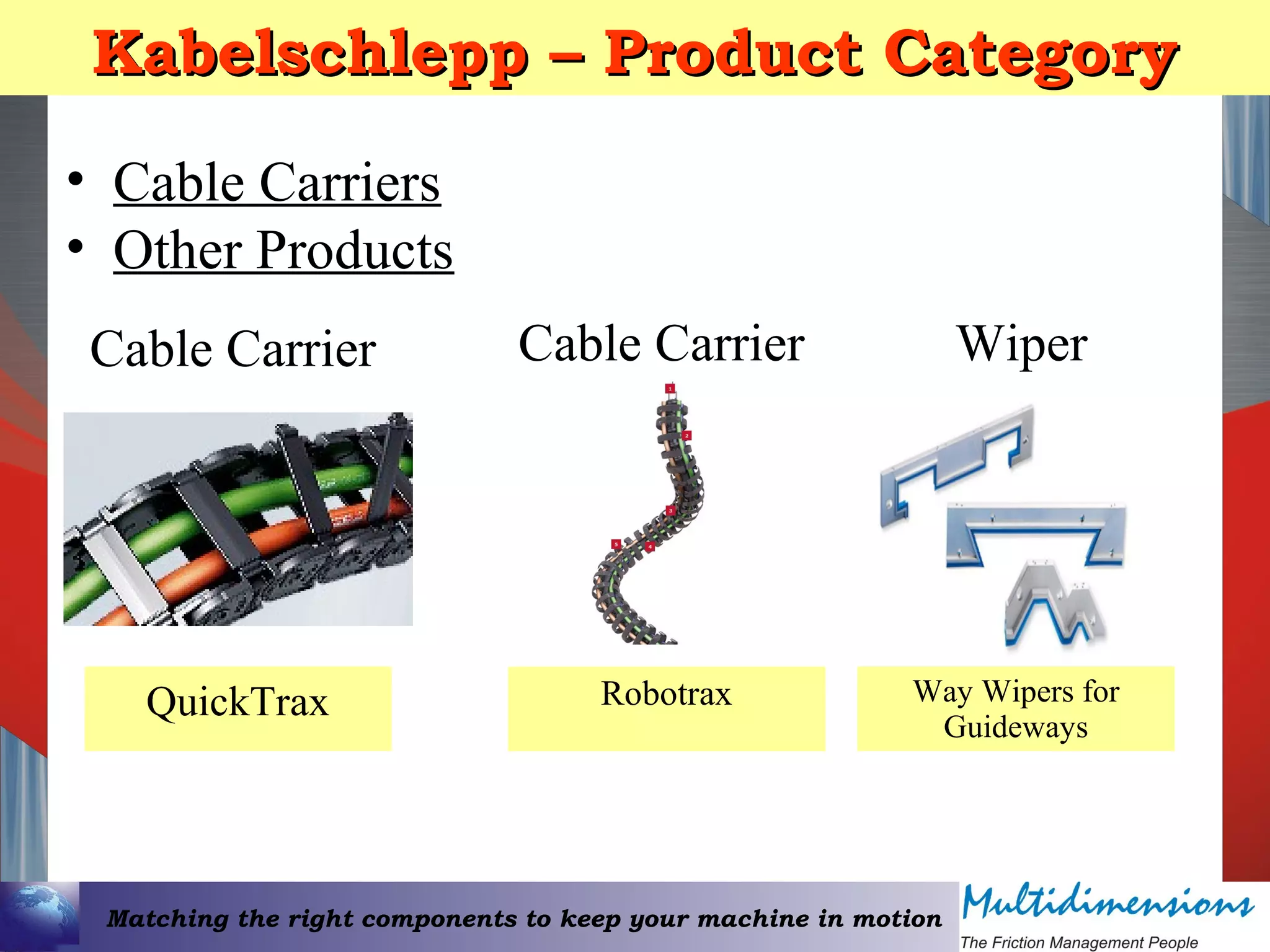 Kabelschlepp – Product Category

• Cable Carriers
• Other Products

Cable Carrier

Cable Carrier

Wiper

QuickTrax

Robotrax

Way Wipers for Guideways

Matching the right components to keep your machine in motion

Multidimensions
The Friction Management People